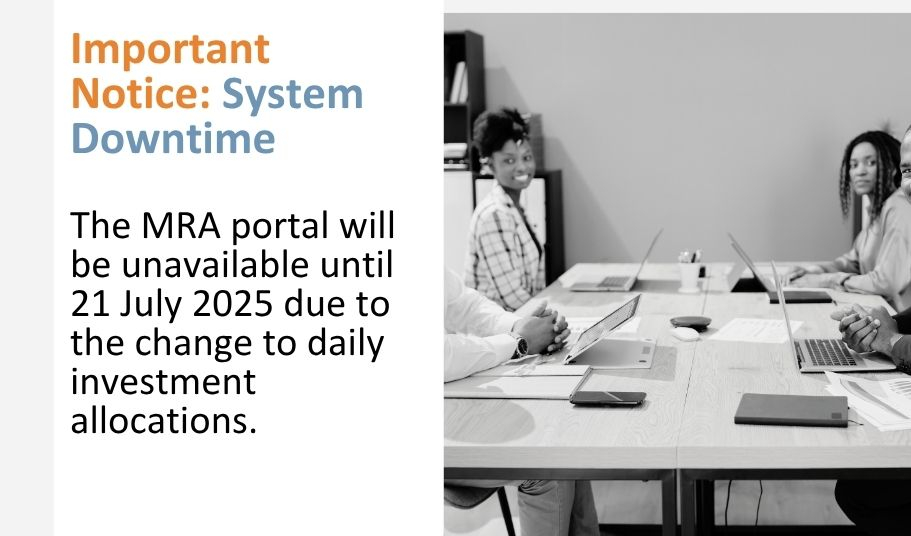 Important Notice: System Downtime

The MRA portal will be unavailable until 21 July 2025 due to the change to daily investment allocations.